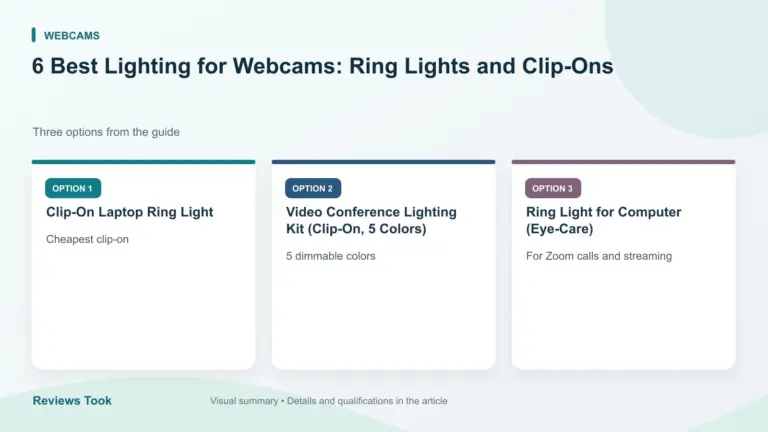 WEBCAMS

6 Best Lighting for Webcams: Ring Lights and Clip-Ons

Three options from the guide

OPTION 1

Clip-On Laptop Ring Light

Cheapest clip-on

OPTION 2

Video Conference Lighting Kit (Clip-On, 5 Colors)

5 dimmable colors

OPTION 3

Ring Light for Computer (Eye-Care)

For Zoom calls and streaming

Reviews Took

Visual summary • Details and qualifications in the article